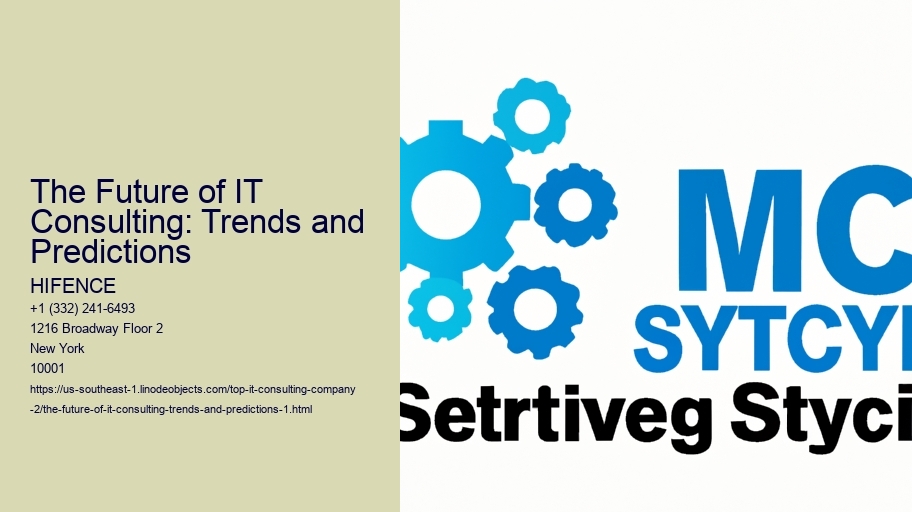 The Future of IT Consulting: Trends and Predictions

HIFENCE

+1 (332) 241-6493

1216 Broadway Floor 2

New York

10001

https://us-southeast-1.linodeobjects.com/top-it-consulting-company-2/the-future-of-it-consulting-trends-and-predictions-1.html

MC

SYTCYI

Setrtiveg Styci